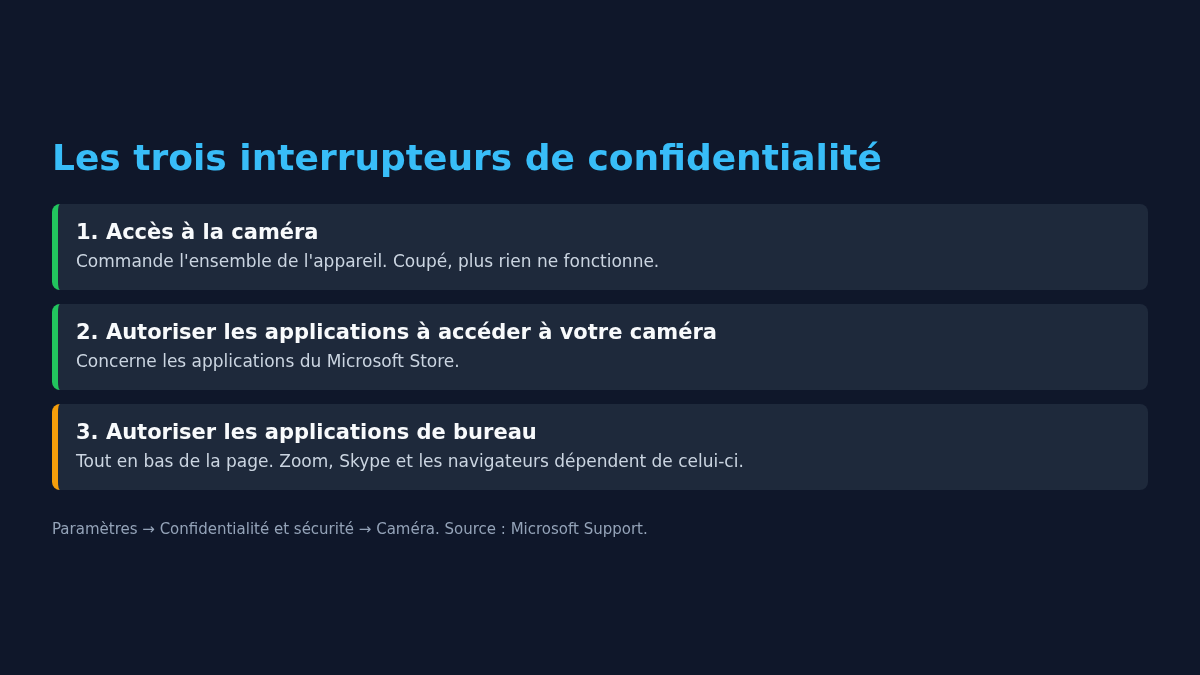 Les trois interrupteurs de confidentialité

1. Accès à la caméra
Commande l'ensemble de l'appareil. Coupé, plus rien ne fonctionne.

2. Autoriser les applications à accéder à votre caméra
Concerne les applications du Microsoft Store.

3. Autoriser les applications de bureau
Tout en bas de la page. Zoom, Skype et les navigateurs dépendent de celui-ci.

Paramètres → Confidentialité et sécurité → Caméra. Source : Microsoft Support.